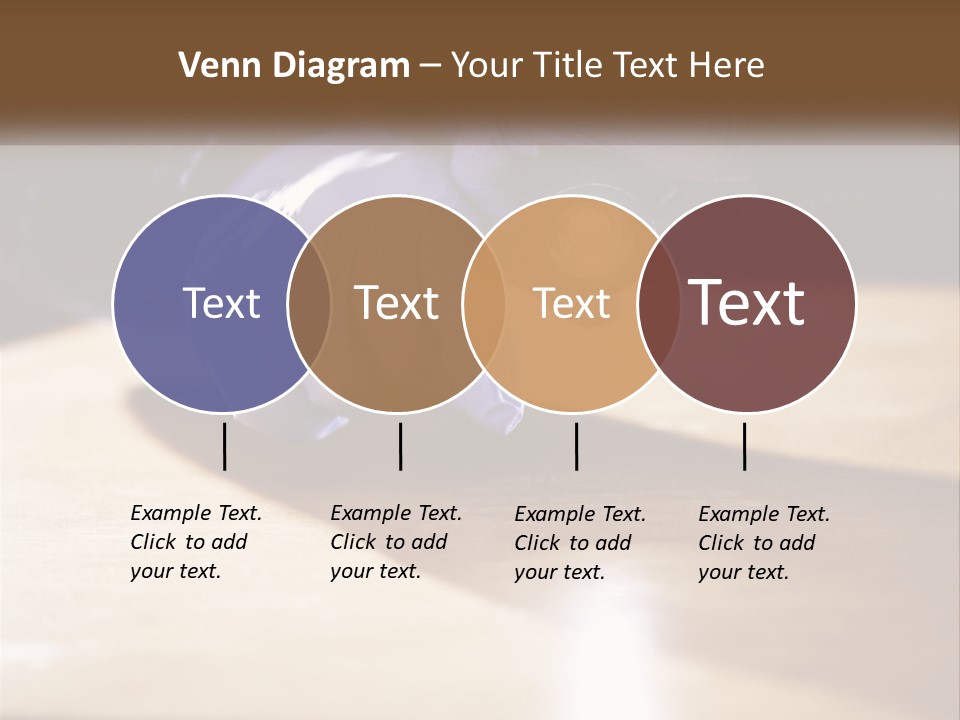 Venn Diagram – Your Title Text Here

Text

Text

Text

Text

Example Text. Click to add your text.

Example Text. Click to add your text.

Example Text. Click to add your text.

Example Text. Click to add your text.